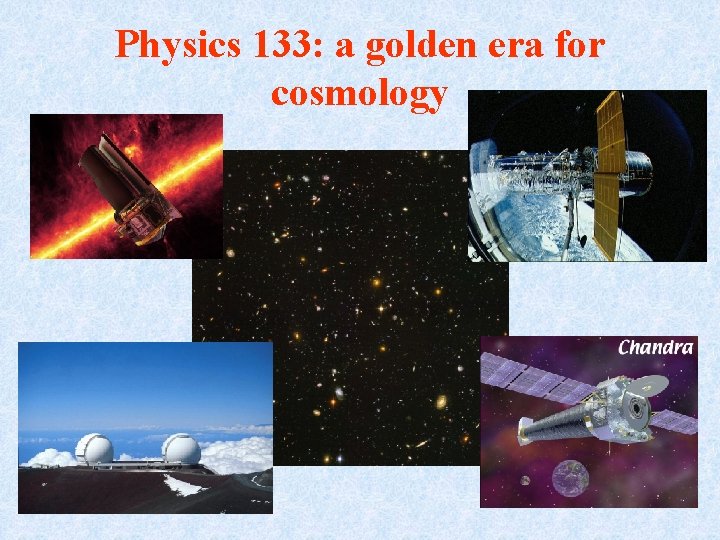 Physics 133: a golden era for cosmology

Chandra